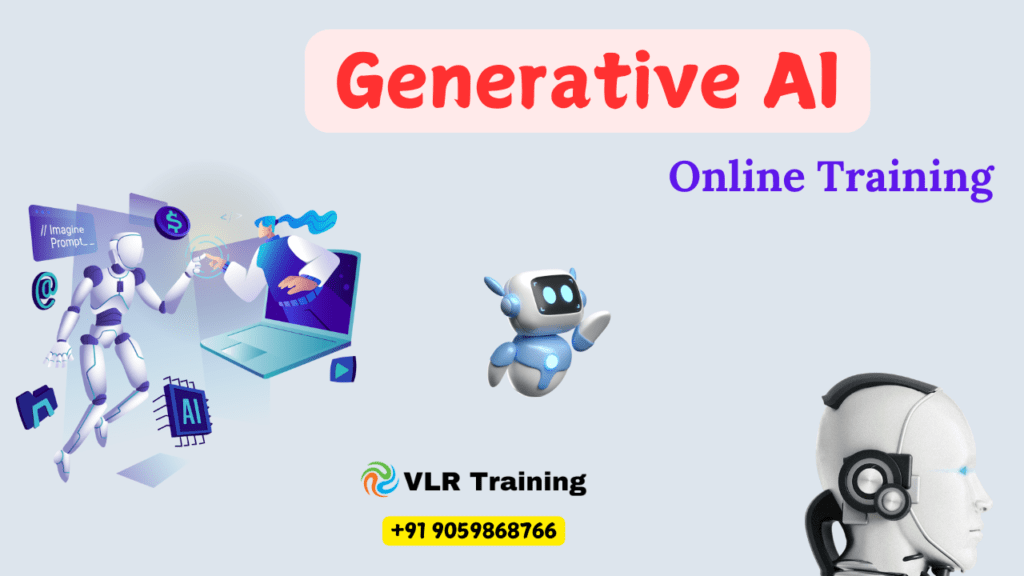 Generative AI

Online Training

// Imagine Prompt_

$

@

AI

VLR Training

+91 9059868766